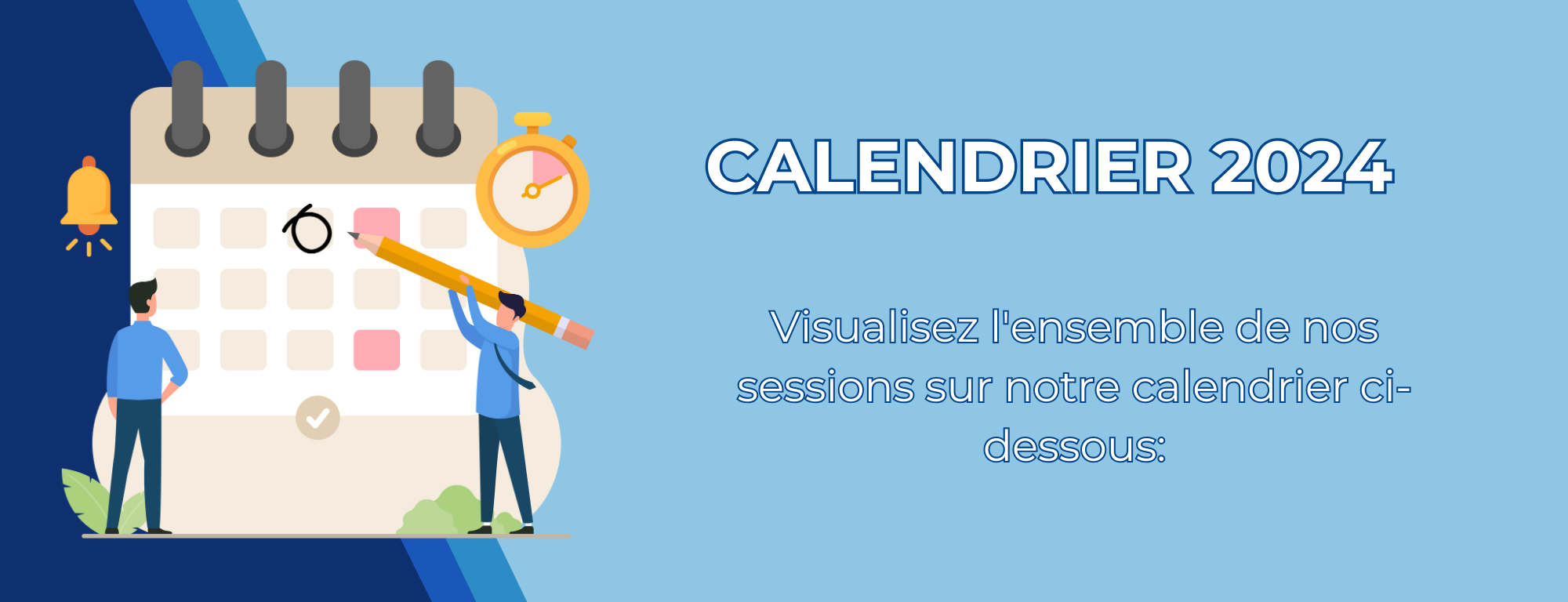 CALENDRIER 2024

Visualisez l'ensemble de nos sessions sur notre calendrier ci-dessous: